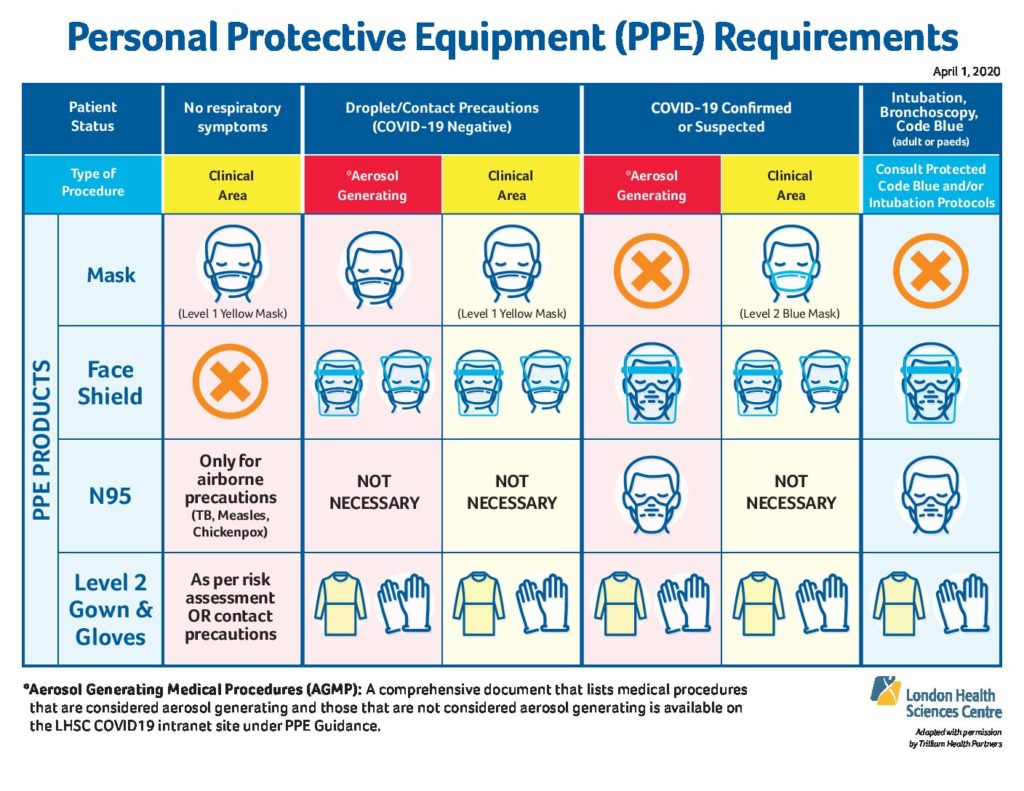 Personal Protective Equipment (PPE) Requirements

April 1, 2020

| Patient Status | | No respiratory symptoms | Droplet/Contact Precautions (COVID-19 Negative) | | COVID-19 Confirmed or Suspected | | Intubation, Bronchoscopy, Code Blue (adult or paeds) |
|---|---|---|---|---|---|---|---|
| Type of Procedure | | Clinical Area | *Aerosol Generating | Clinical Area | *Aerosol Generating | Clinical Area | Consult Protected Code Blue and/or Intubation Protocols |
| PPE PRODUCTS | Mask | (Level 1 Yellow Mask) | | (Level 1 Yellow Mask) | | (Level 2 Blue Mask) | |
| | Face Shield | | | | | | |
| | N95 | Only for airborne precautions (TB, Measles, Chickenpox) | NOT NECESSARY | NOT NECESSARY | | NOT NECESSARY | |
| | Level 2 Gown & Gloves | As per risk assessment OR contact precautions | | | | | |

*Aerosol Generating Medical Procedures (AGMP): A comprehensive document that lists medical procedures that are considered aerosol generating and those that are not considered aerosol generating is available on the LHSC COVID19 intranet site under PPE Guidance.

London Health Sciences Centre

Adapted with permission by Trillium Health Partners